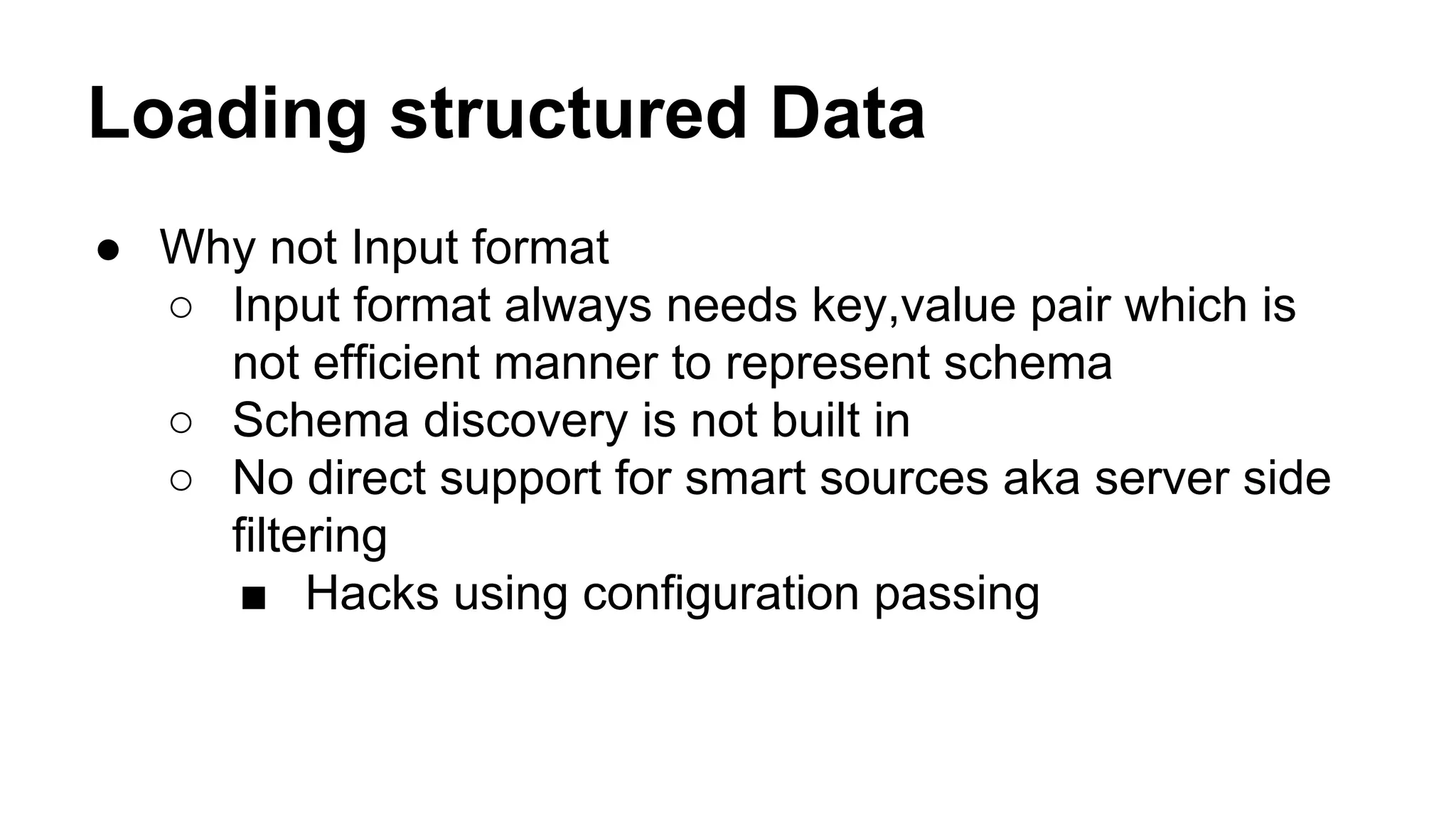 Loading structured Data

● Why not Input format
 ○ Input format always needs key,value pair which is not efficient manner to represent schema
 ○ Schema discovery is not built in
 ○ No direct support for smart sources aka server side filtering
  ■ Hacks using configuration passing